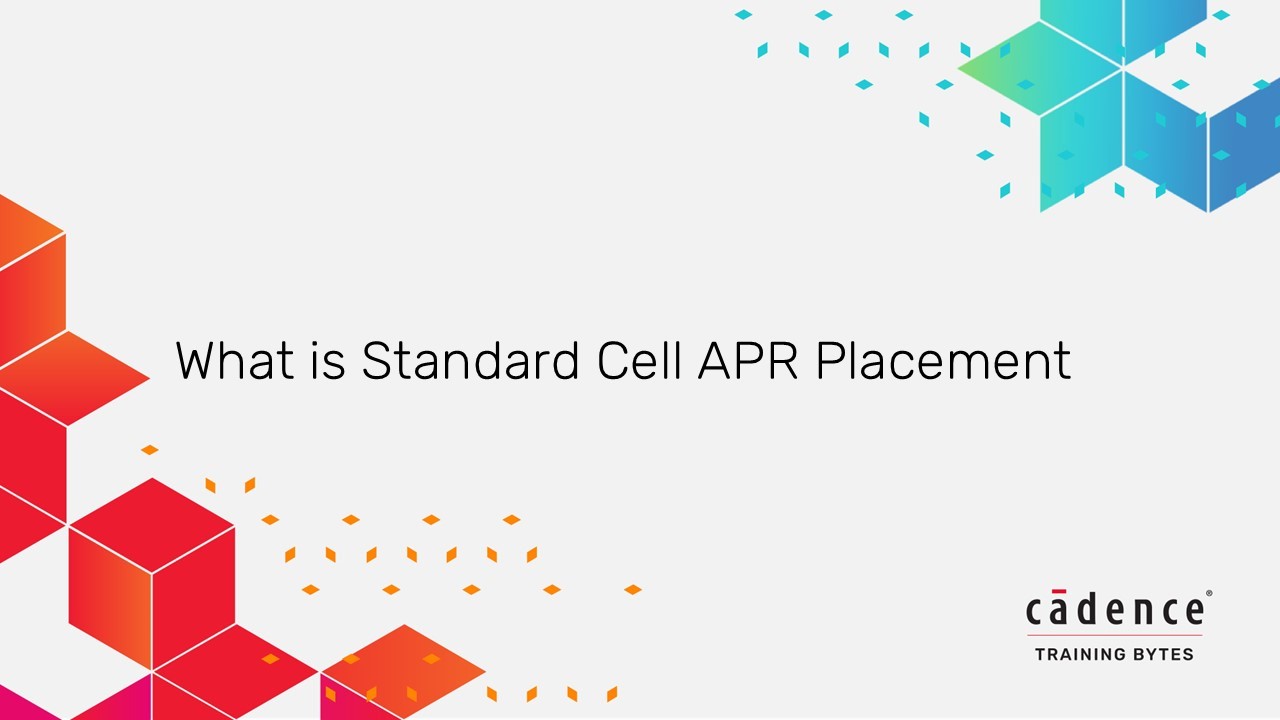 What is Standard Cell APR Placement

cādence®
TRAINING BYTES